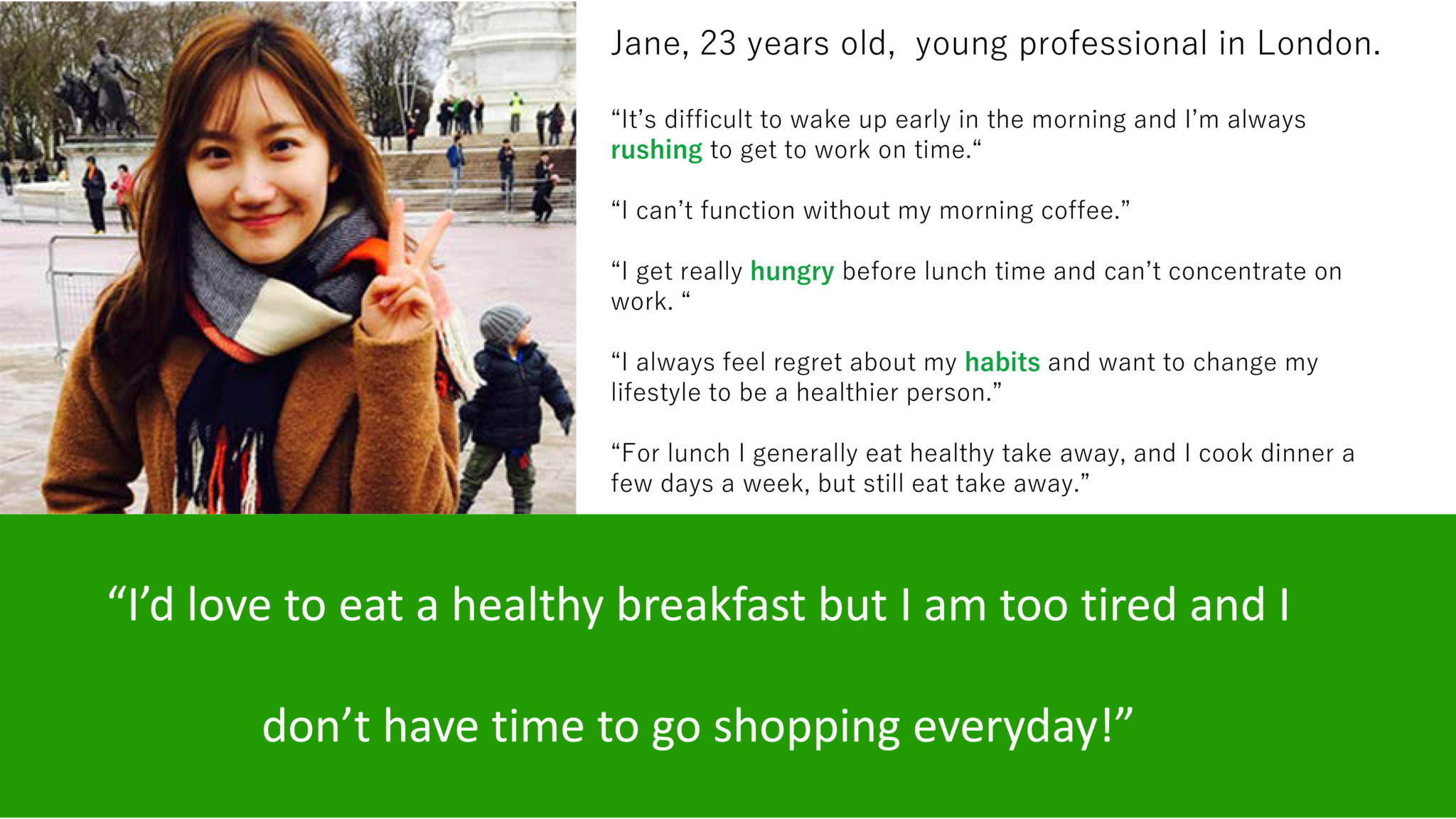 Jane, 23 years old, young professional in London.

“It’s difficult to wake up early in the morning and I’m always rushing to get to work on time.“

“I can’t function without my morning coffee.”

“I get really hungry before lunch time and can’t concentrate on work. “

“I always feel regret about my habits and want to change my lifestyle to be a healthier person.”

“For lunch I generally eat healthy take away, and I cook dinner a few days a week, but still eat take away.”

“I’d love to eat a healthy breakfast but I am too tired and I don’t have time to go shopping everyday!”